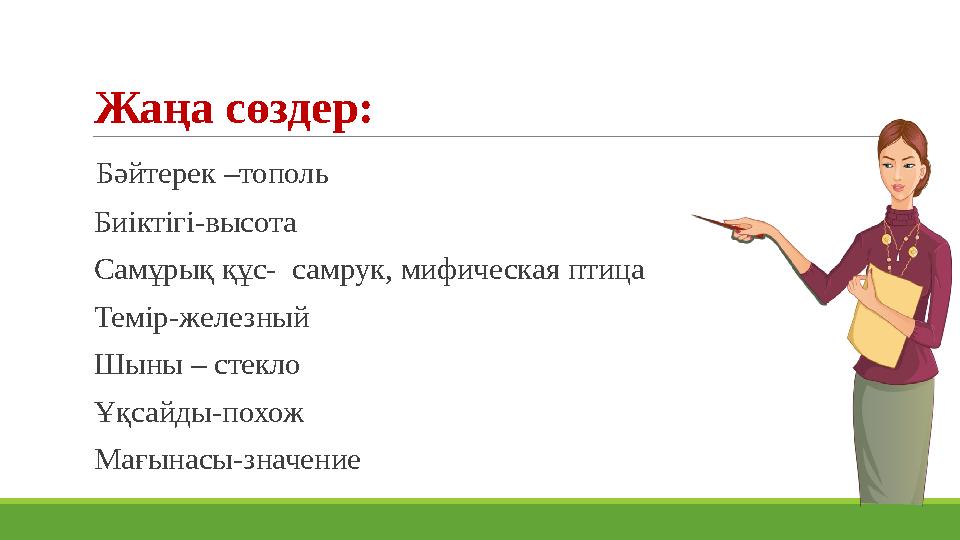 Жаңа сөздер:

Бәйтерек –тополь

Биіктігі-высота

Самұрық құс- самрук, мифическая птица

Темір-железный

Шыны – стекло

Ұқсайды-похож

Мағынасы-значение